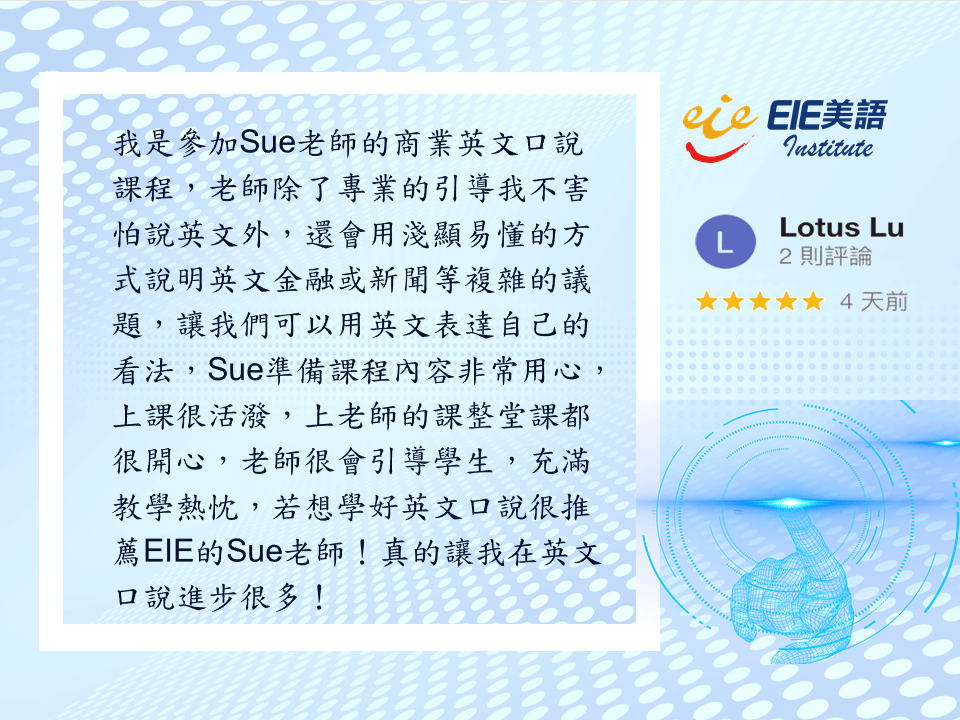 我是參加Sue老師的商業英文口說課程，老師除了專業的引導我不害怕說英文外，還會用淺顯易懂的方式說明英文金融或新聞等複雜的議題，讓我們可以用英文表達自己的看法，Sue準備課程內容非常用心，上課很活潑，上老師的課整堂課都很開心，老師很會引導學生，充滿教學熱忱，若想學好英文口說很推薦EIE的Sue老師！真的讓我在英文口說進步很多！

eie EIE美語 Institute

L Lotus Lu
2 則評論
★★★★★ 4 天前